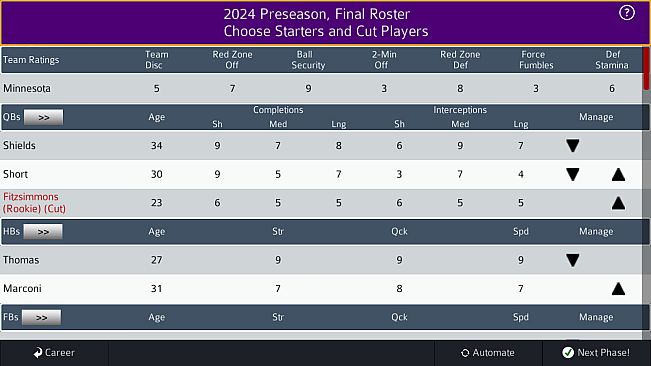 2024 Preseason, Final Roster
Choose Starters and Cut Players

?

| Team Ratings | Team Disc | Red Zone Off | Ball Security | 2-Min Off | Red Zone Def | Force Fumbles | Def Stamina |
|---|---|---|---|---|---|---|---|
| Minnesota | 5 | 7 | 9 | 3 | 8 | 3 | 6 |

| QBs >> | Age | Completions Sh | Completions Med | Completions Lng | Interceptions Sh | Interceptions Med | Interceptions Lng | Manage |
|---|---|---|---|---|---|---|---|---|
| Shields | 34 | 9 | 7 | 8 | 6 | 9 | 7 | ▼ |
| Short | 30 | 9 | 5 | 7 | 3 | 7 | 4 | ▼ ▲ |
| Fitzsimmons (Rookie) (Cut) | 23 | 6 | 5 | 5 | 6 | 5 | 5 | ▲ |

| HBs >> | Age | Str | Qck | Spd | Manage |
|---|---|---|---|---|---|
| Thomas | 27 | 9 | 9 | 9 | ▼ |
| Marconi | 31 | 7 | 8 | 7 | ▲ |

| FBs >> | Age | Str | Qck | Spd | Manage |
|---|---|---|---|---|---|

Career
Automate
Next Phase!